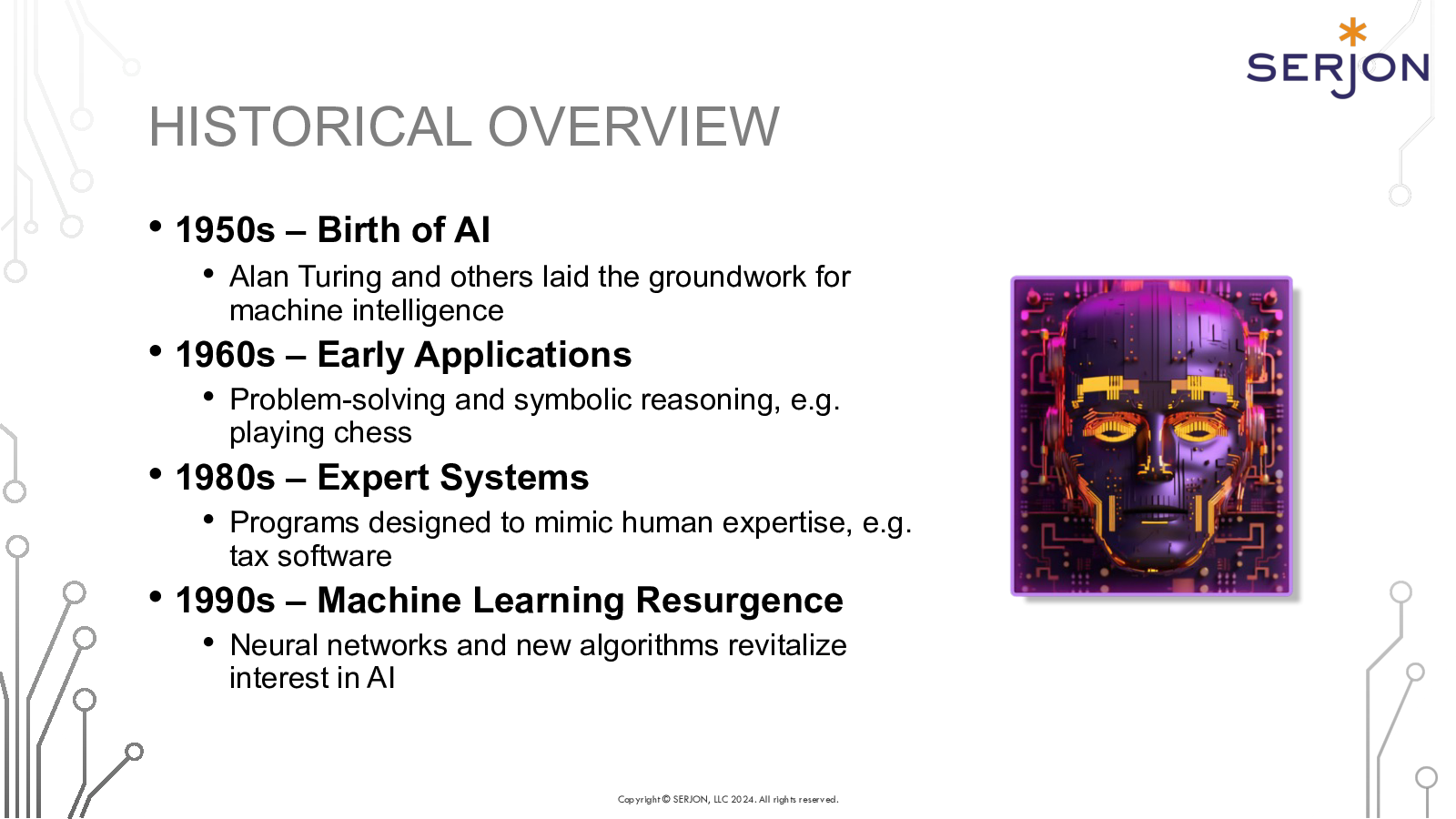 SERJON

HISTORICAL OVERVIEW

• 1950s – Birth of AI
  • Alan Turing and others laid the groundwork for machine intelligence
• 1960s – Early Applications
  • Problem-solving and symbolic reasoning, e.g. playing chess
• 1980s – Expert Systems
  • Programs designed to mimic human expertise, e.g. tax software
• 1990s – Machine Learning Resurgence
  • Neural networks and new algorithms revitalize interest in AI

Copyright © SERJON, LLC 2024. All rights reserved.